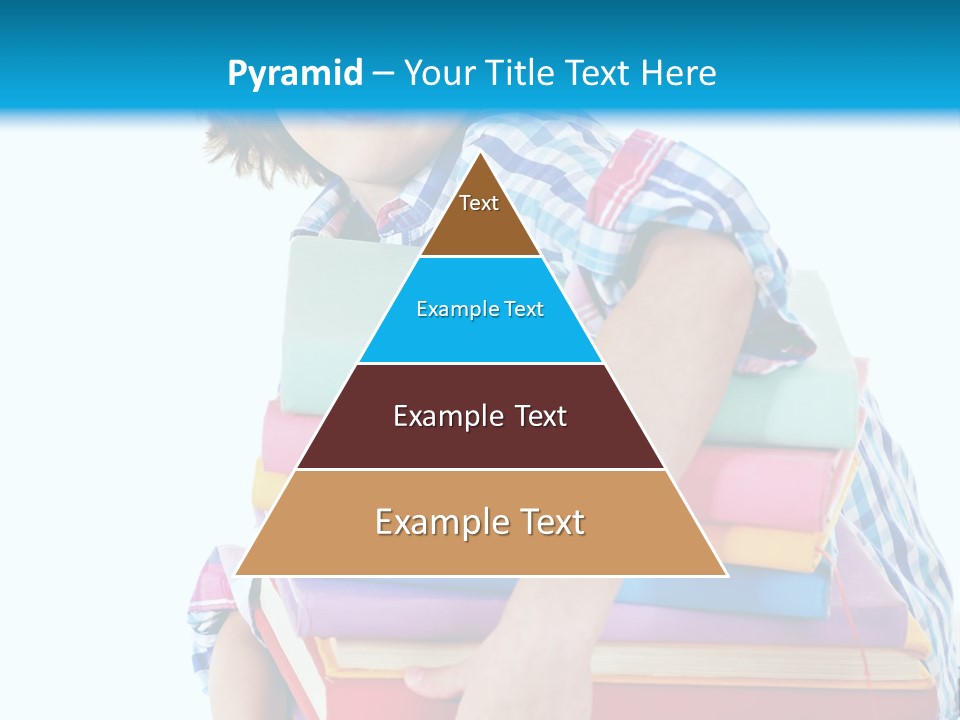 Pyramid – Your Title Text Here

Text

Example Text

Example Text

Example Text